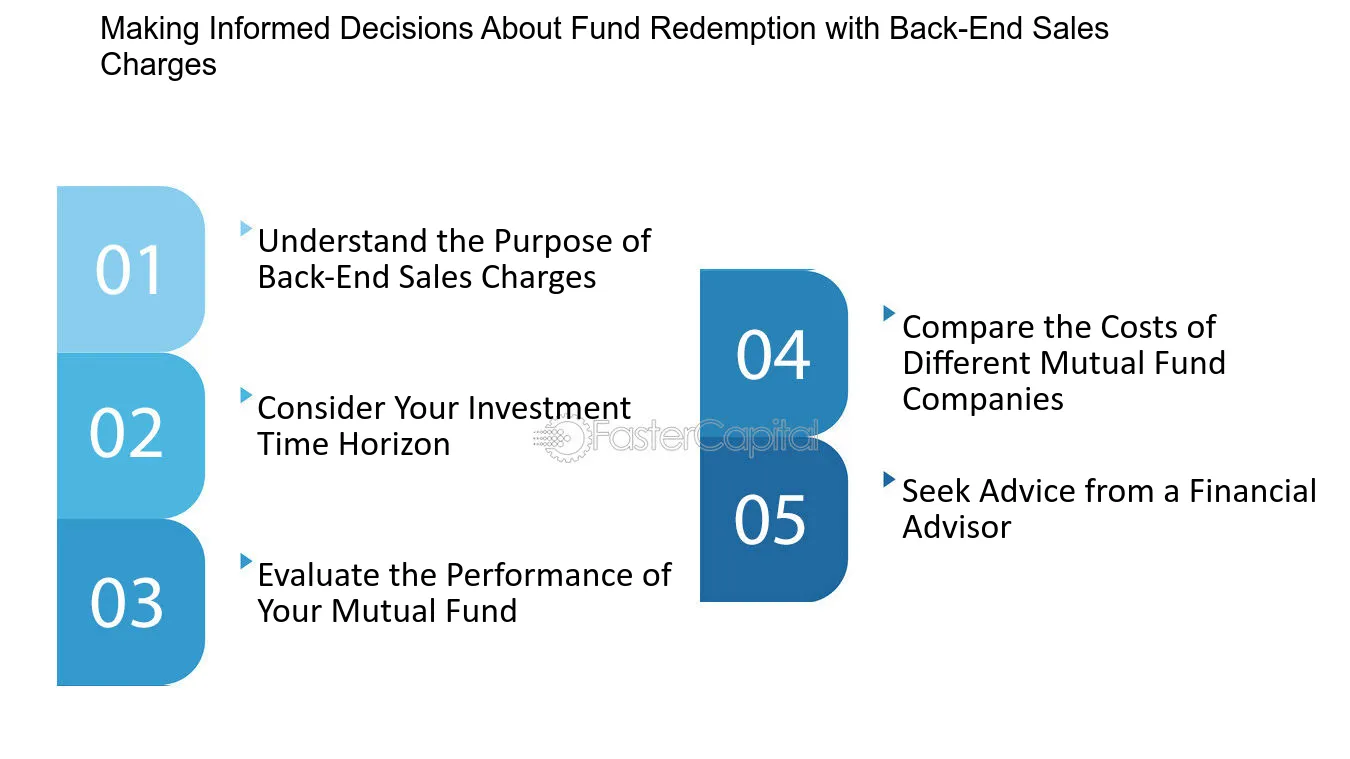 Making Informed Decisions About Fund Redemption with Back-End Sales Charges

01

Understand the Purpose of Back-End Sales Charges

02

Consider Your Investment Time Horizon

03

Evaluate the Performance of Your Mutual Fund

04

Compare the Costs of Different Mutual Fund Companies

05

Seek Advice from a Financial Advisor

FasterCapital